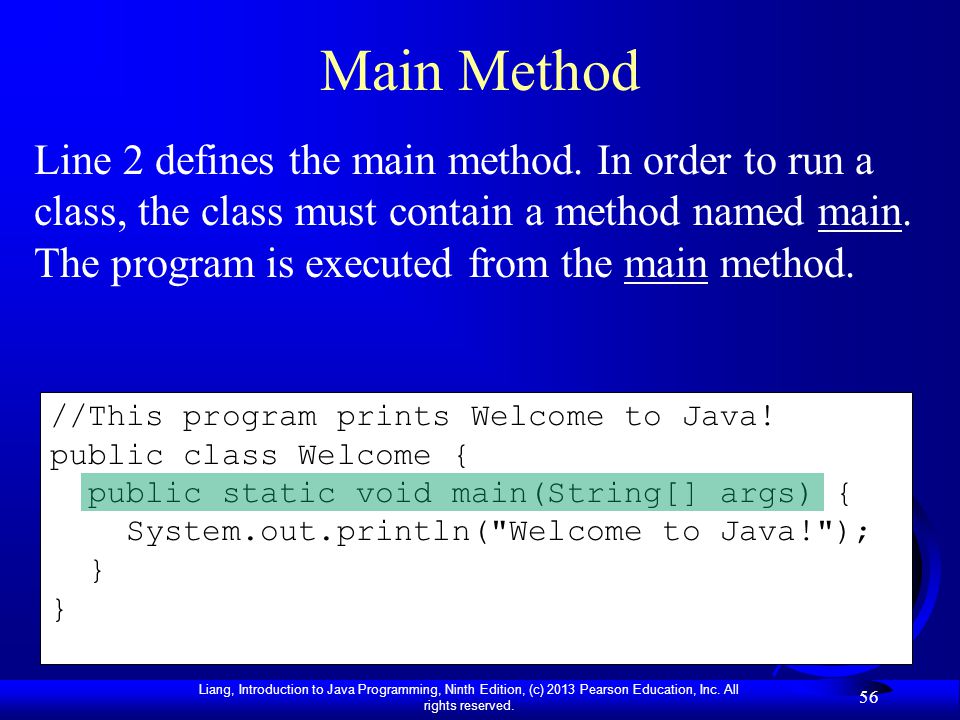 Main Method

Line 2 defines the main method. In order to run a class, the class must contain a method named main. The program is executed from the main method.

//This program prints Welcome to Java!
public class Welcome {
  public static void main(String[] args) {
    System.out.println("Welcome to Java!");
  }
}

Liang, Introduction to Java Programming, Ninth Edition, (c) 2013 Pearson Education, Inc. All rights reserved.

56